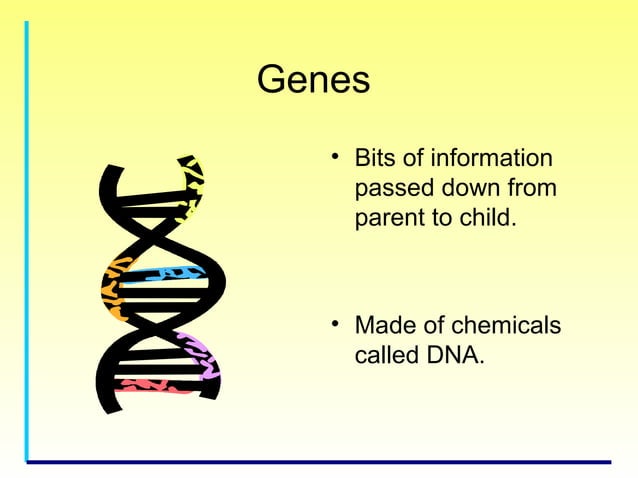 Genes

• Bits of information passed down from parent to child.

• Made of chemicals called DNA.